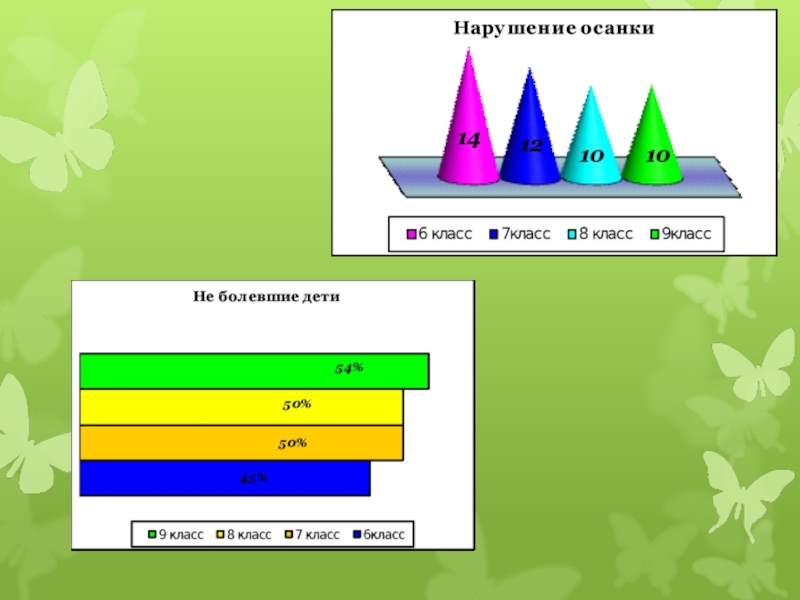 Нарушение осанки

14
12
10
10

6 класс
7класс
8 класс
9класс

Не болевшие дети

54%
50%
50%
45%

9 класс
8 класс
7 класс
6класс